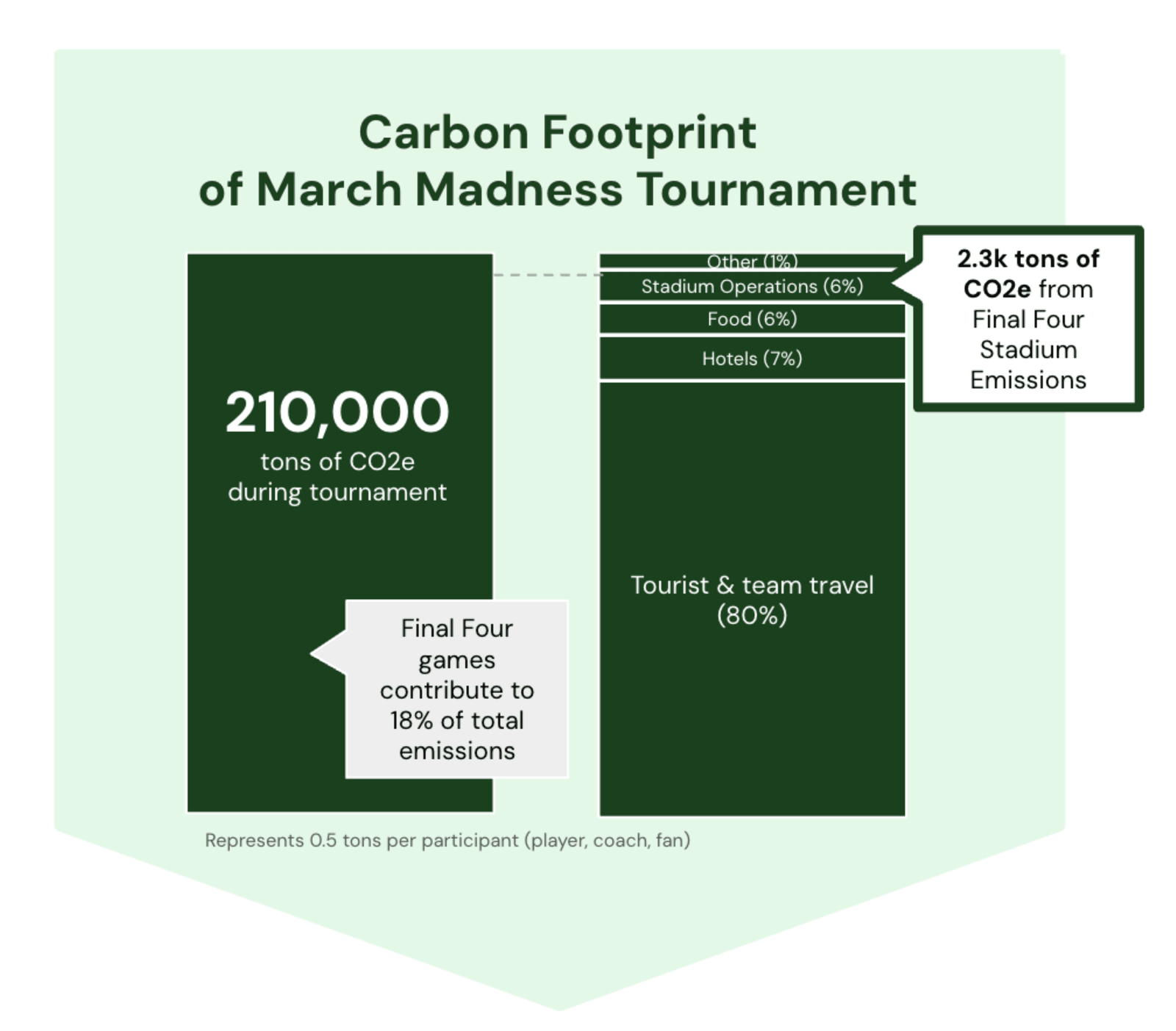 Carbon Footprint of March Madness Tournament

210,000
tons of CO2e during tournament

Final Four games contribute to 18% of total emissions

Other (1%)
Stadium Operations (6%)
Food (6%)
Hotels (7%)
Tourist & team travel (80%)

2.3k tons of CO2e from Final Four Stadium Emissions

Represents 0.5 tons per participant (player, coach, fan)